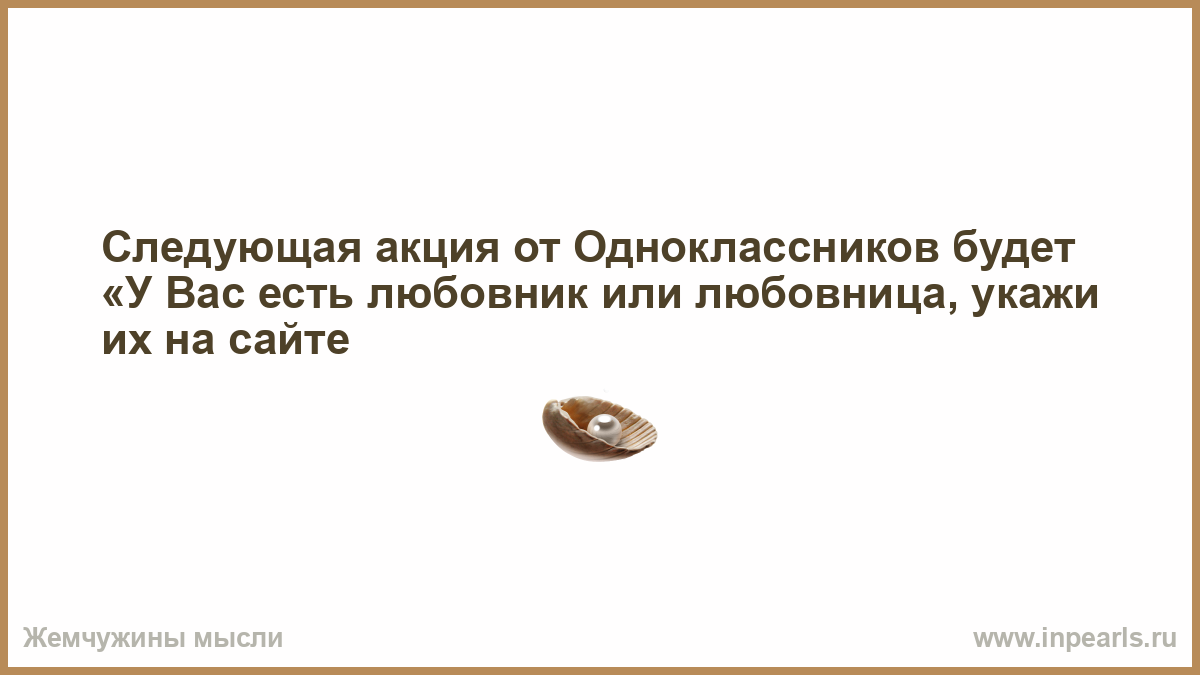 Следующая акция от Одноклассников будет «У Вас есть любовник или любовница, укажи их на сайте

Жемчужины мысли

www.inpearls.ru